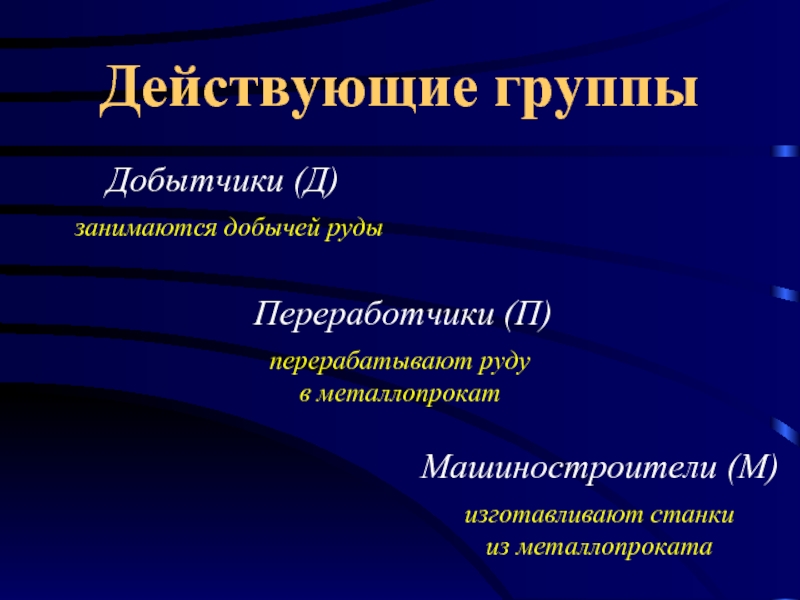 Действующие группы

Добытчики (Д)

занимаются добычей руды

Переработчики (П)

перерабатывают руду
в металлопрокат

Машиностроители (М)

изготавливают станки
из металлопроката